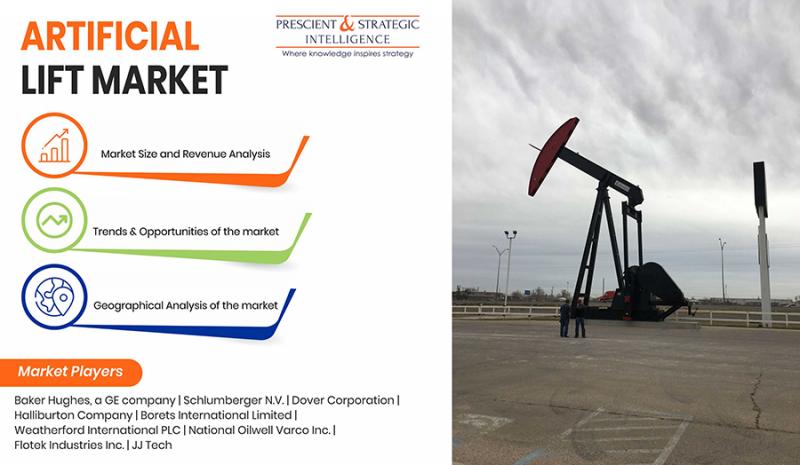 ARTIFICIAL LIFT MARKET

PRESCIENT & STRATEGIC INTELLIGENCE
Where knowledge inspires strategy

Market Size and Revenue Analysis

Trends & Opportunities of the market

Geographical Analysis of the market

Market Players

Baker Hughes, a GE company | Schlumberger N.V. | Dover Corporation | Halliburton Company | Borets International Limited | Weatherford International PLC | National Oilwell Varco Inc. | Flotek Industries Inc. | JJ Tech